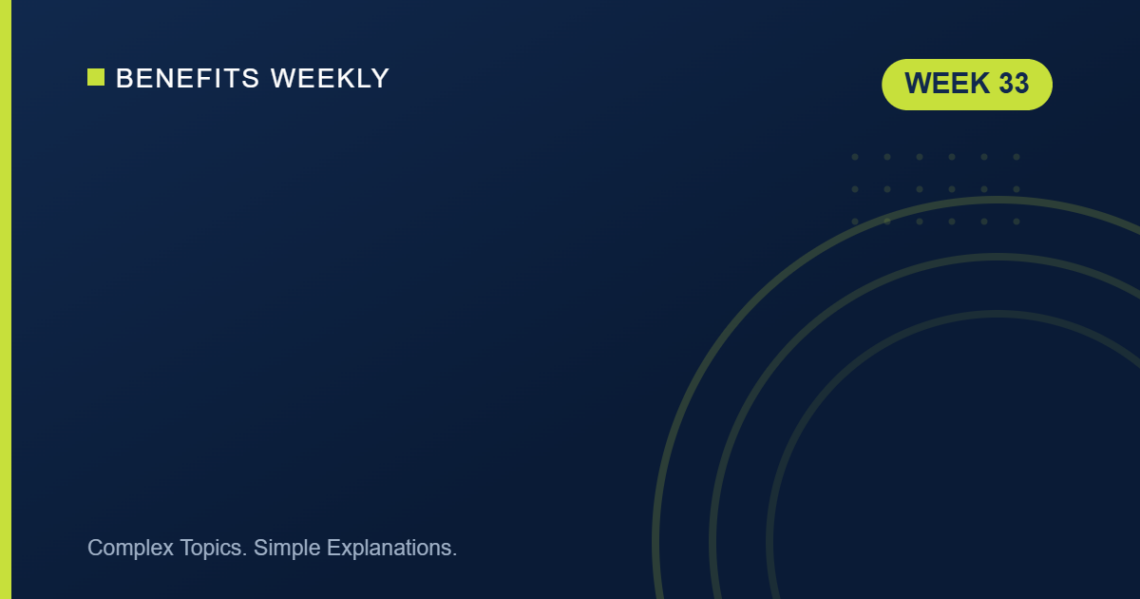 BENEFITS WEEKLY

WEEK 33

Complex Topics. Simple Explanations.